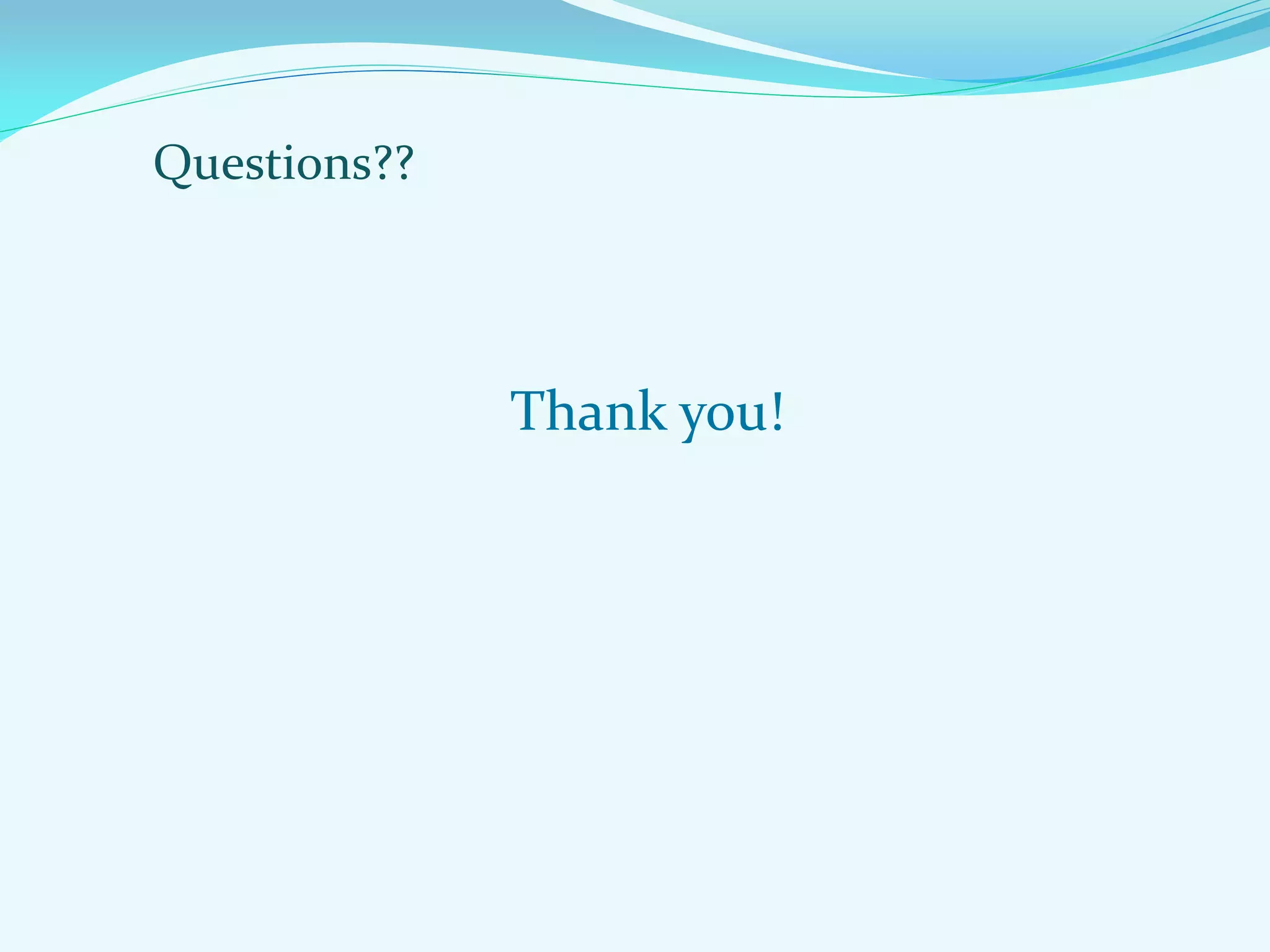 Questions??

Thank you!